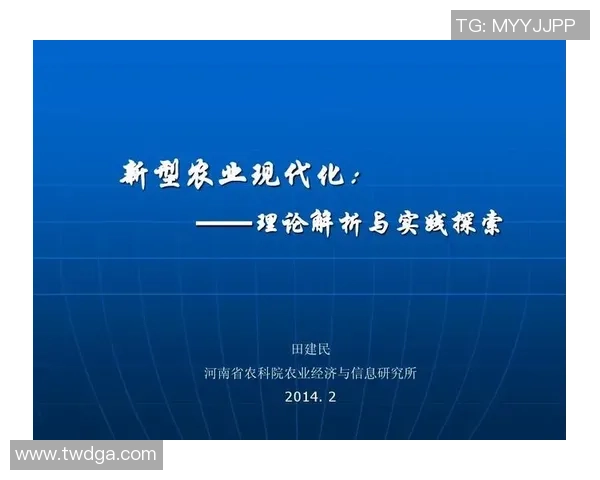 TG: MYYJJPP

新型农业现代化：
——理论解析与实践探索

田建民
河南省农科院农业经济与信息研究所
2014. 2

www.twdga.com